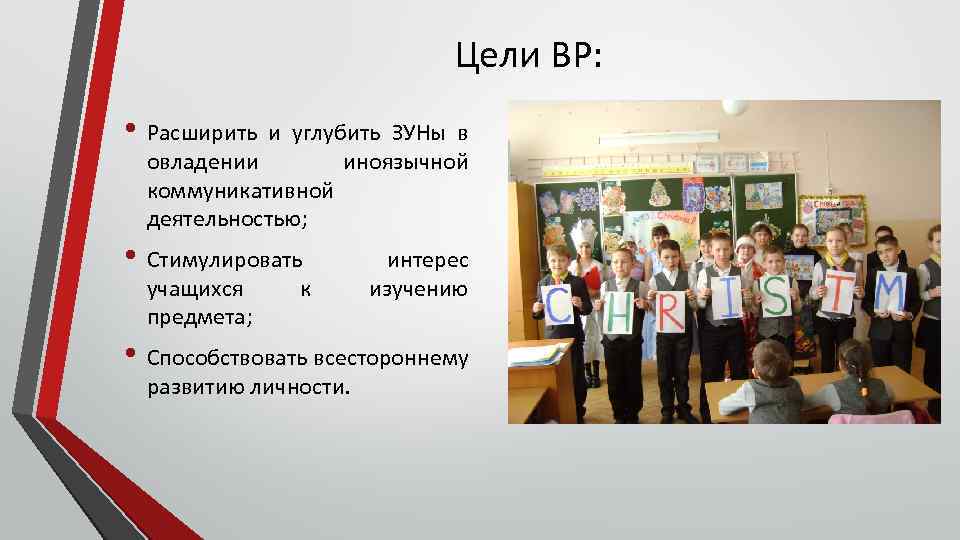 Цели ВР:

• Расширить и углубить ЗУНы в овладении иноязычной коммуникативной деятельностью;

• Стимулировать интерес учащихся к изучению предмета;

• Способствовать всестороннему развитию личности.

C H R I S T M